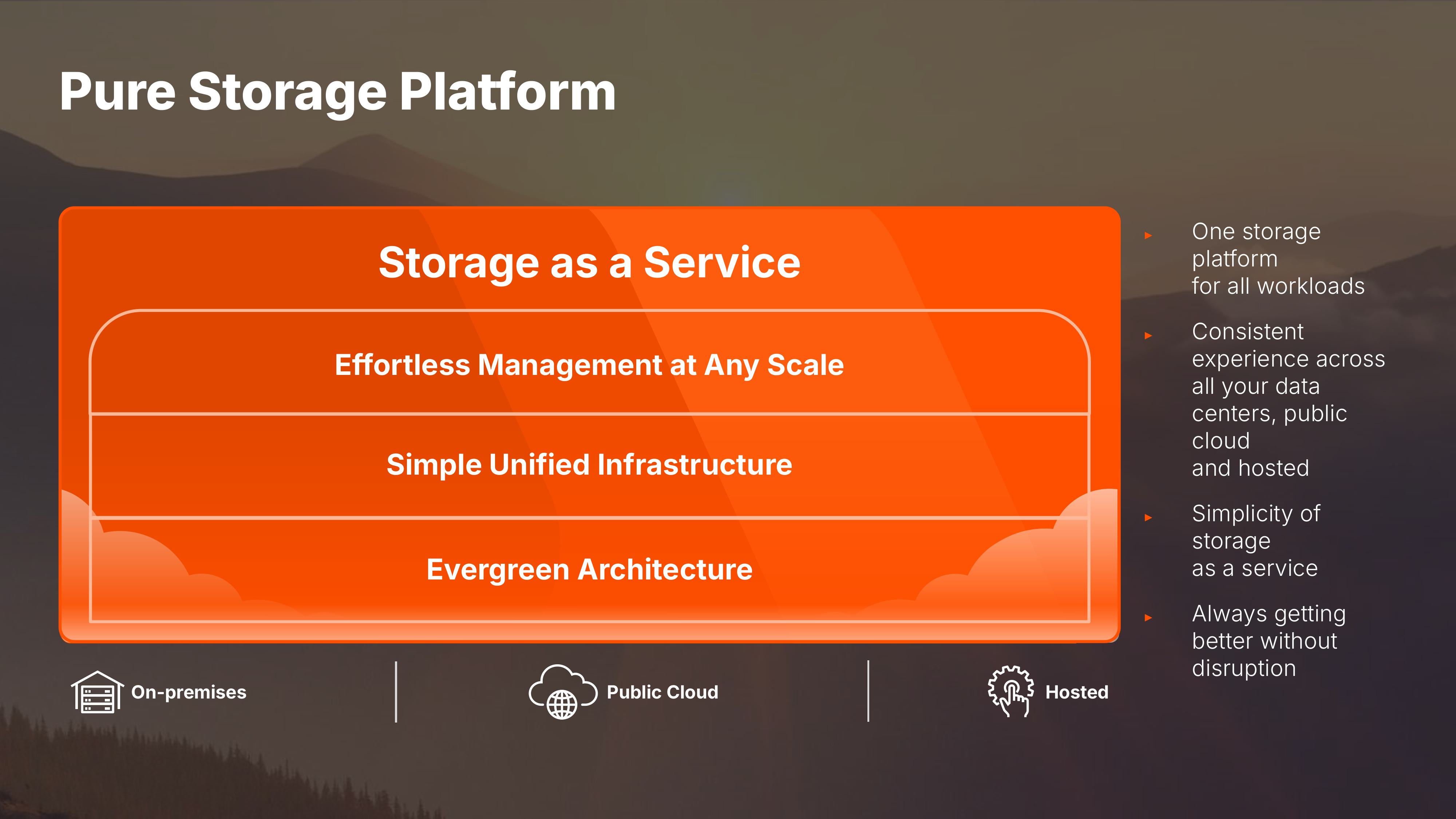 Pure Storage Platform

Storage as a Service

Effortless Management at Any Scale

Simple Unified Infrastructure

Evergreen Architecture

On-premises

Public Cloud

Hosted

▸ One storage platform for all workloads

▸ Consistent experience across all your data centers, public cloud and hosted

▸ Simplicity of storage as a service

▸ Always getting better without disruption